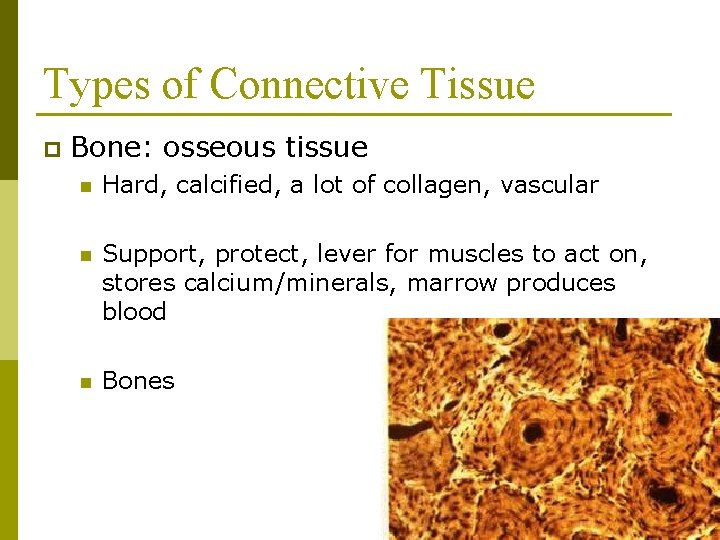 Types of Connective Tissue

Bone: osseous tissue

Hard, calcified, a lot of collagen, vascular

Support, protect, lever for muscles to act on, stores calcium/minerals, marrow produces blood

Bones